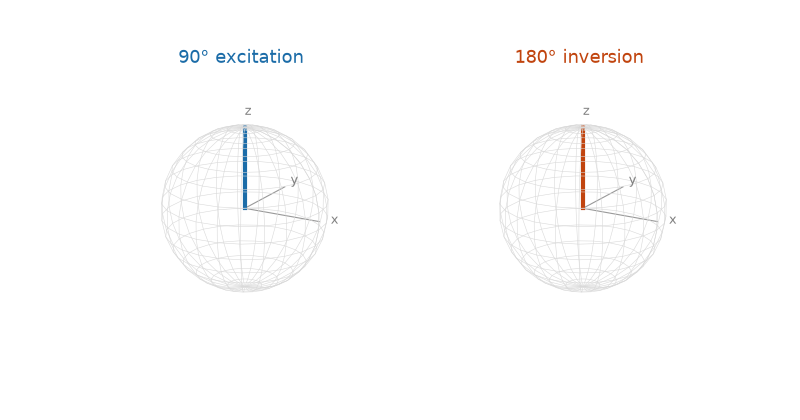 90° excitation

z

y

x

180° inversion

z

y

x